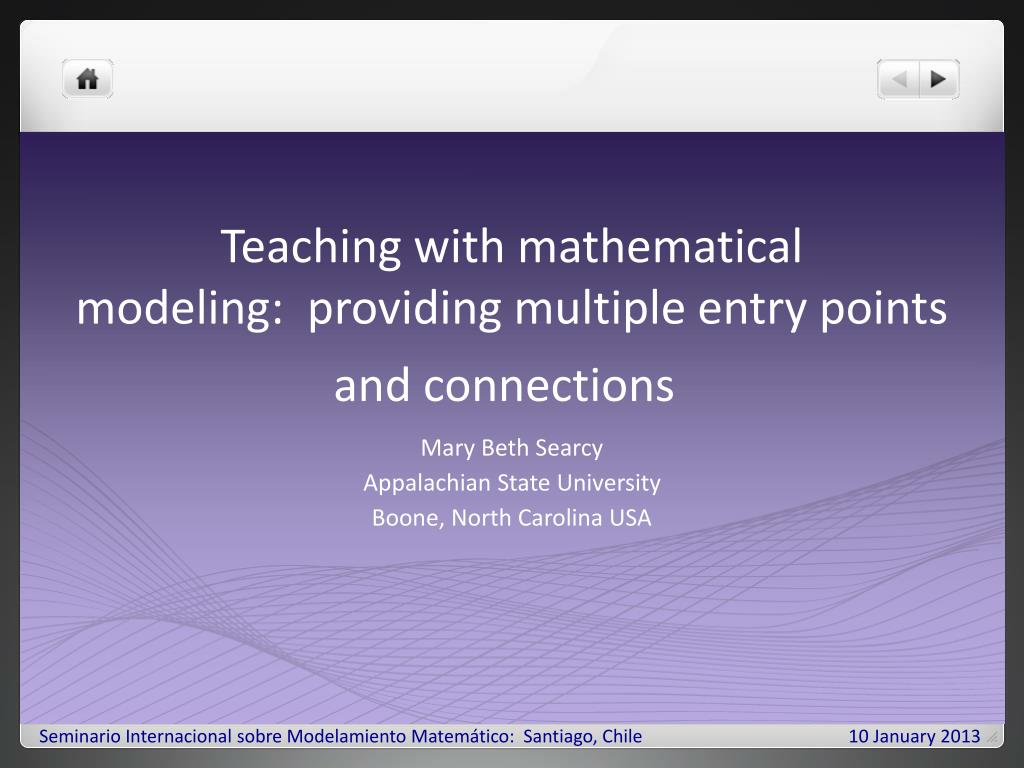 Teaching with mathematical modeling: providing multiple entry points and connections

Mary Beth Searcy
Appalachian State University
Boone, North Carolina USA

Seminario Internacional sobre Modelamiento Matemático: Santiago, Chile

10 January 2013